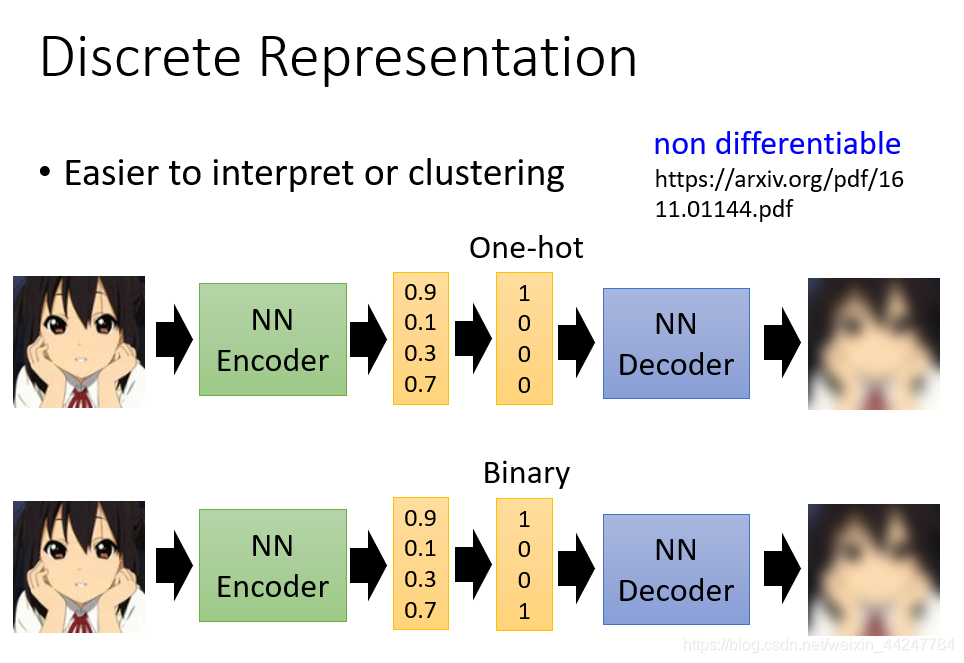 Discrete Representation

• Easier to interpret or clustering

non differentiable
https://arxiv.org/pdf/1611.01144.pdf

One-hot

NN Encoder

0.9
0.1
0.3
0.7

1
0
0
0

NN Decoder

Binary

NN Encoder

0.9
0.1
0.3
0.7

1
0
0
1

NN Decoder

https://blog.csdn.net/weixin_44247784